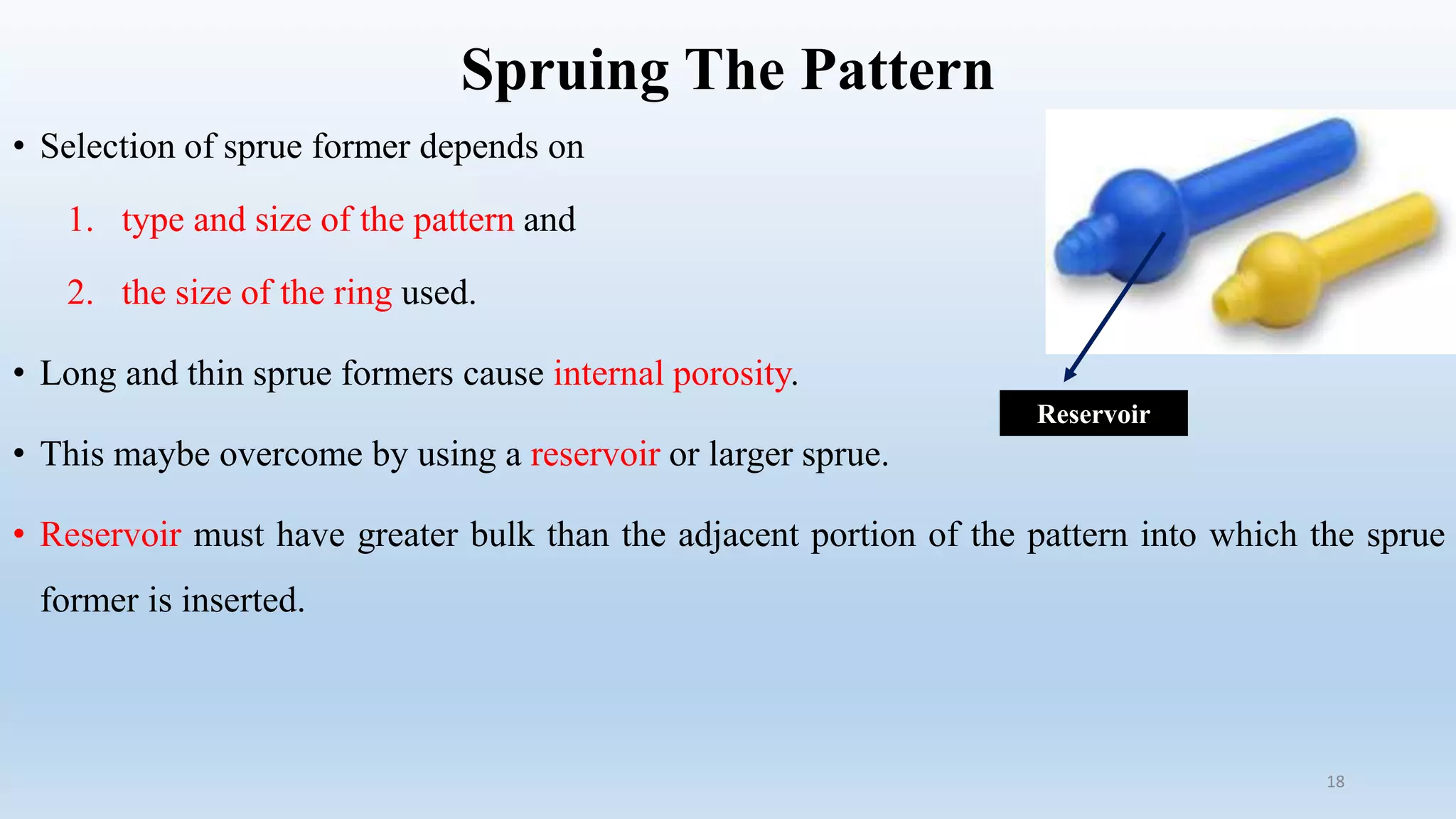 Spruing The Pattern

• Selection of sprue former depends on

1. type and size of the pattern and

2. the size of the ring used.

• Long and thin sprue formers cause internal porosity.

• This maybe overcome by using a reservoir or larger sprue.

• Reservoir must have greater bulk than the adjacent portion of the pattern into which the sprue former is inserted.

Reservoir

18